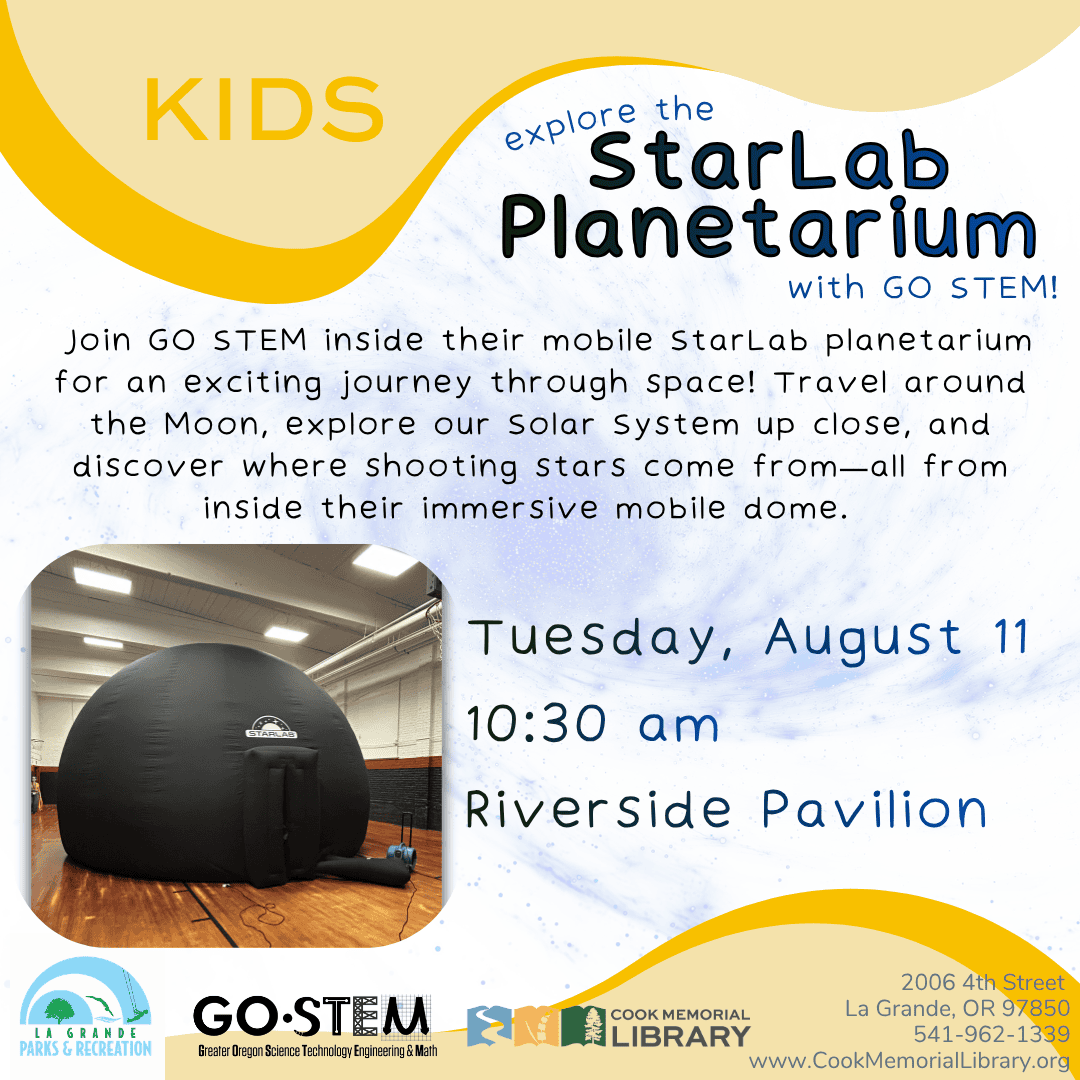 KIDS

explore the
StarLab
Planetarium
with GO STEM!

Join GO STEM inside their mobile StarLab planetarium for an exciting journey through space! Travel around the Moon, explore our Solar System up close, and discover where shooting stars come from—all from inside their immersive mobile dome.

STARLAB

Tuesday, August 11
10:30 am
Riverside Pavilion

LA GRANDE PARKS & RECREATION

GO·STEM
Greater Oregon Science Technology Engineering & Math

COOK MEMORIAL LIBRARY

2006 4th Street
La Grande, OR 97850
541-962-1339
www.CookMemorialLibrary.org